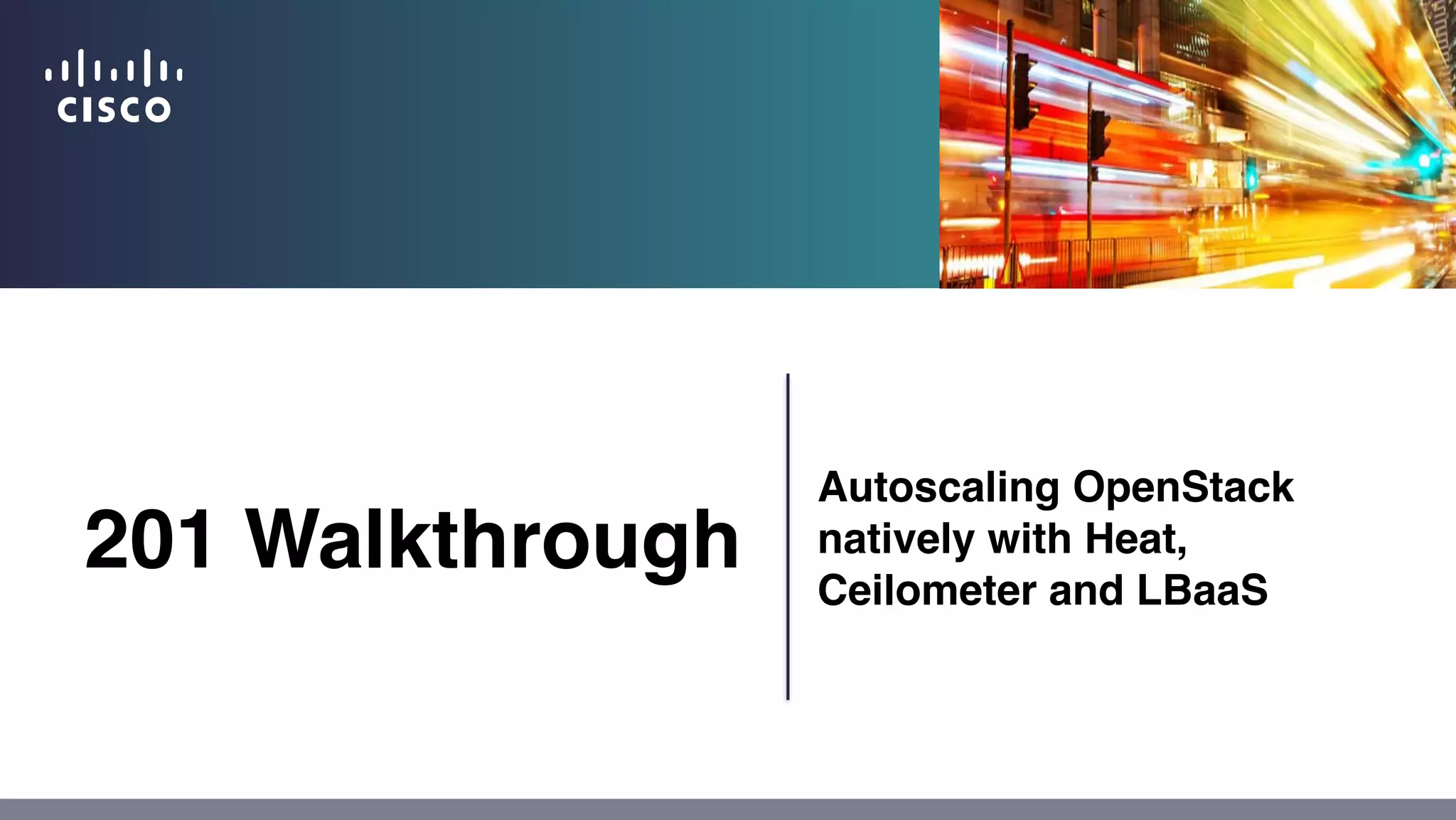 CISCO

201 Walkthrough

Autoscaling OpenStack natively with Heat, Ceilometer and LBaaS